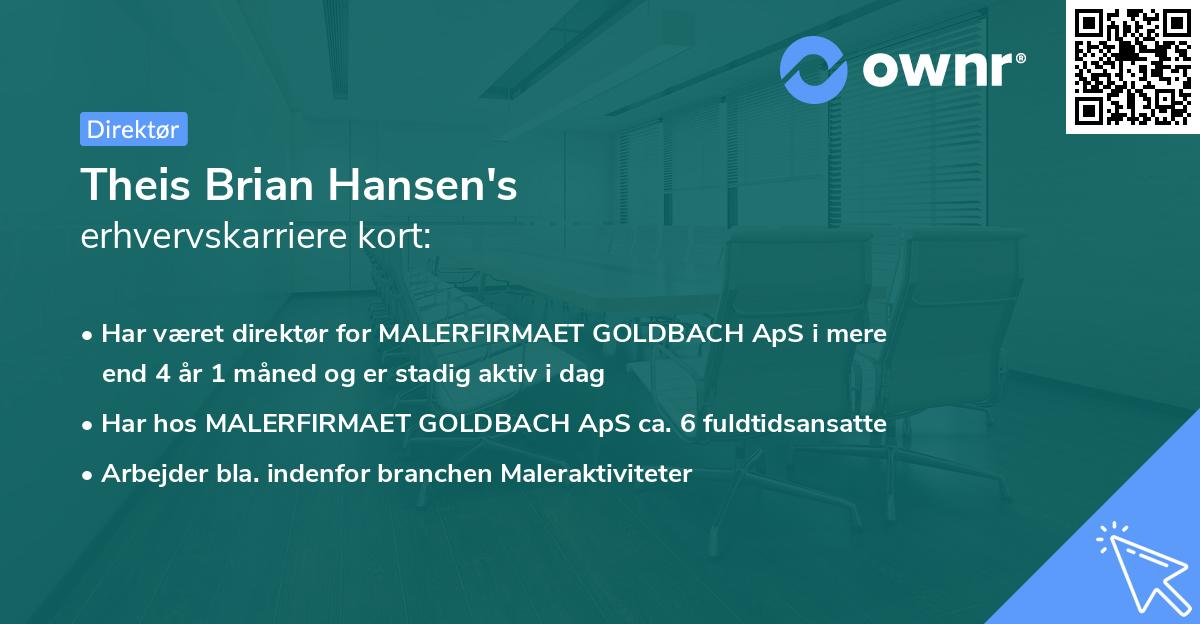 ownr®

Direktør

Theis Brian Hansen's
erhvervskarriere kort:

• Har været direktør for MALERFIRMAET GOLDBACH ApS i mere end 4 år 1 måned og er stadig aktiv i dag
• Har hos MALERFIRMAET GOLDBACH ApS ca. 6 fuldtidsansatte
• Arbejder bla. indenfor branchen Maleraktiviteter